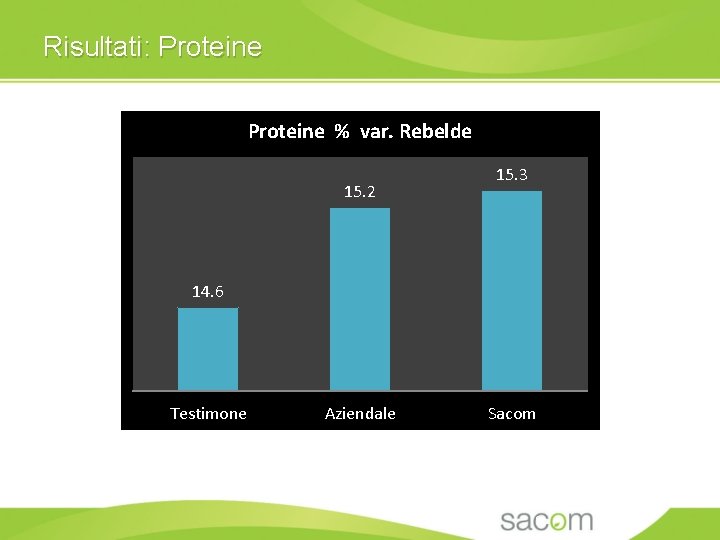 Risultati: Proteine

Proteine % var. Rebelde

14.6
15.2
15.3

Testimone
Aziendale
Sacom

sacom